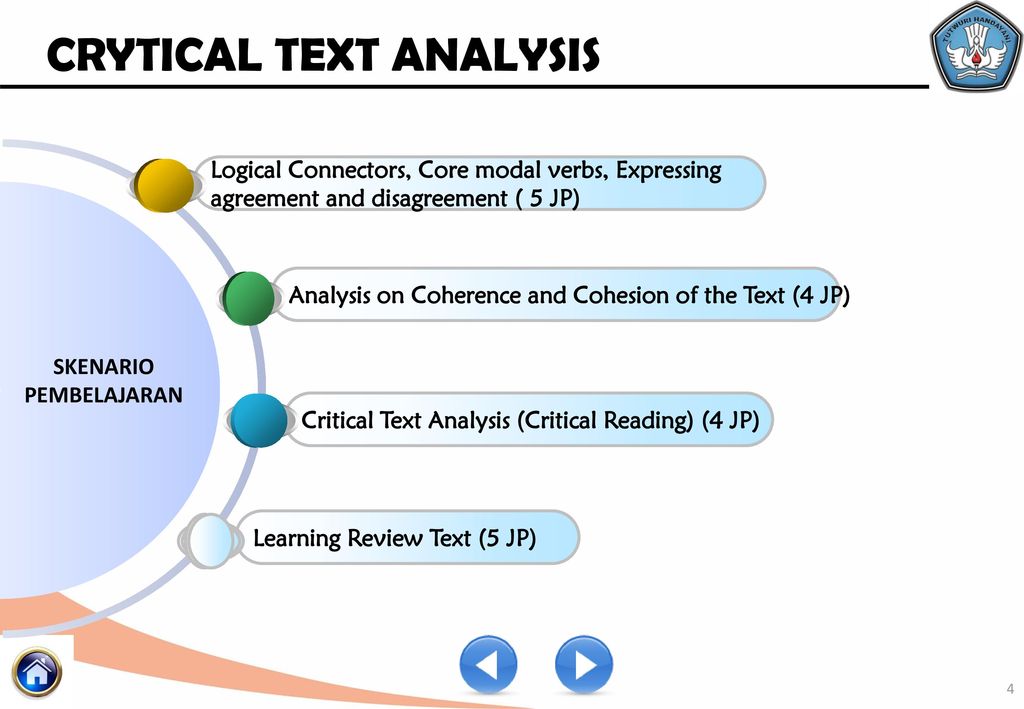 CRYTICAL TEXT ANALYSIS

TUT WURI HANDAYANI

SKENARIO PEMBELAJARAN

Logical Connectors, Core modal verbs, Expressing agreement and disagreement ( 5 JP)

Analysis on Coherence and Cohesion of the Text (4 JP)

Critical Text Analysis (Critical Reading) (4 JP)

Learning Review Text (5 JP)

4